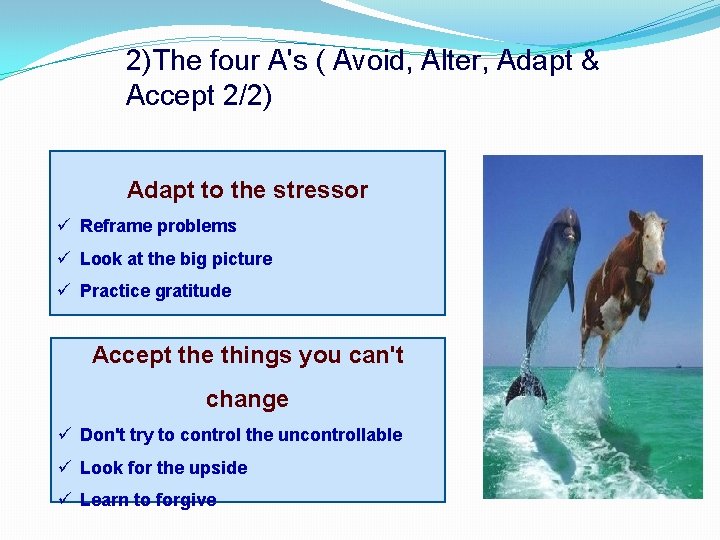 2)The four A's ( Avoid, Alter, Adapt & Accept 2/2)

Adapt to the stressor

✓ Reframe problems
✓ Look at the big picture
✓ Practice gratitude

Accept the things you can't change

✓ Don't try to control the uncontrollable
✓ Look for the upside
✓ Learn to forgive